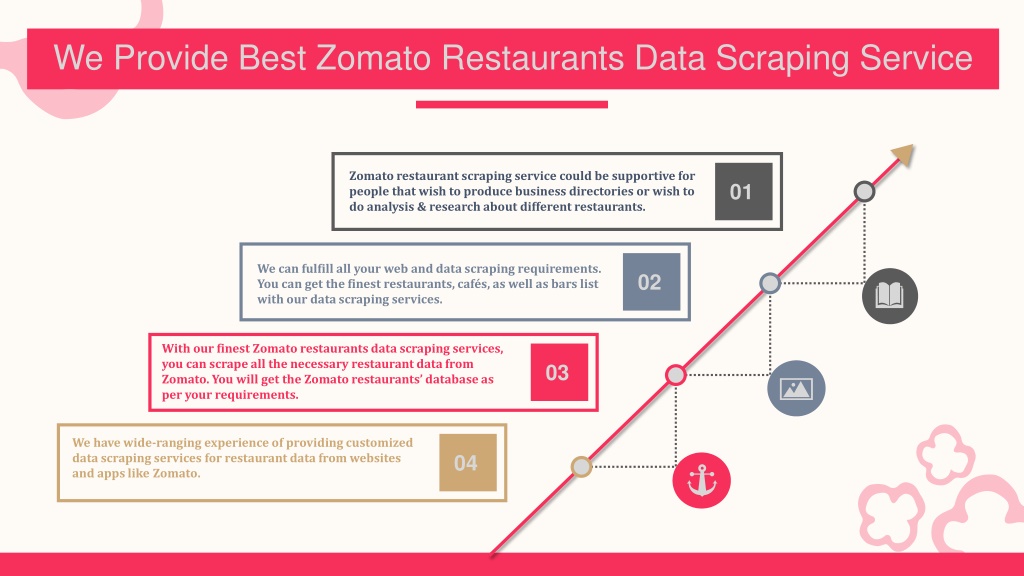 We Provide Best Zomato Restaurants Data Scraping Service

Zomato restaurant scraping service could be supportive for people that wish to produce business directories or wish to do analysis & research about different restaurants.

01

We can fulfill all your web and data scraping requirements. You can get the finest restaurants, cafés, as well as bars list with our data scraping services.

02

With our finest Zomato restaurants data scraping services, you can scrape all the necessary restaurant data from Zomato. You will get the Zomato restaurants' database as per your requirements.

03

We have wide-ranging experience of providing customized data scraping services for restaurant data from websites and apps like Zomato.

04